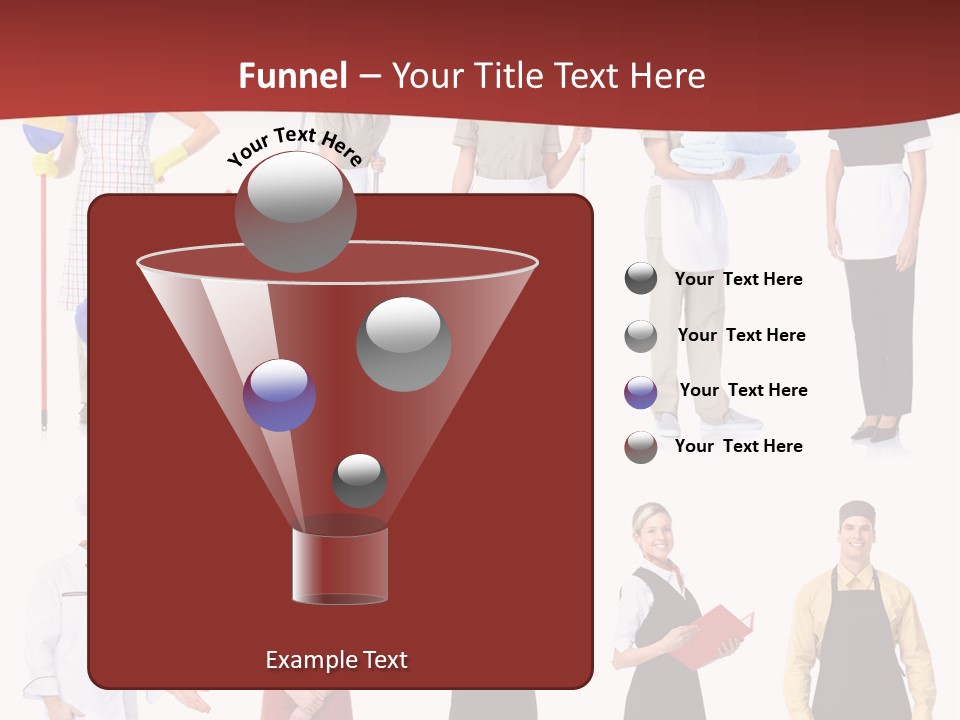 Funnel – Your Title Text Here

Your Text Here

Your Text Here

Your Text Here

Your Text Here

Your Text Here

Example Text